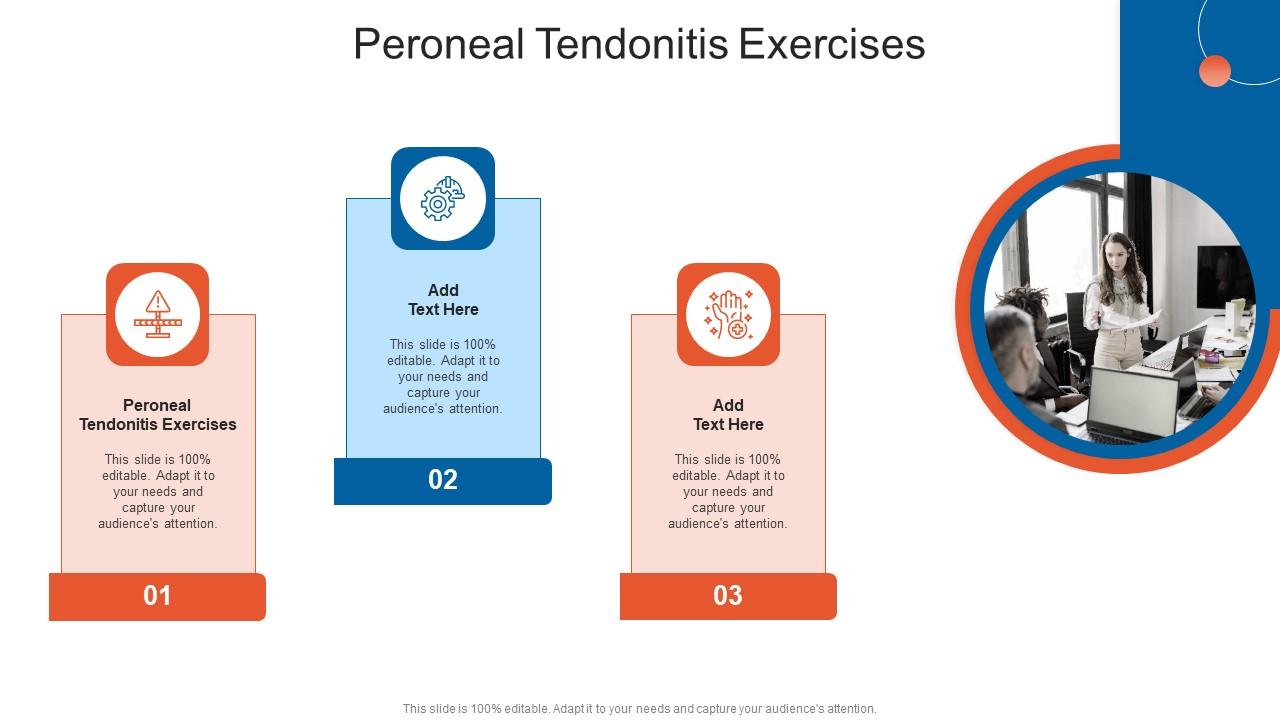 Peroneal Tendonitis Exercises

Peroneal Tendonitis Exercises

This slide is 100% editable. Adapt it to your needs and capture your audience's attention.

01

Add Text Here

This slide is 100% editable. Adapt it to your needs and capture your audience's attention.

02

Add Text Here

This slide is 100% editable. Adapt it to your needs and capture your audience's attention.

03

This slide is 100% editable. Adapt it to your needs and capture your audience's attention.